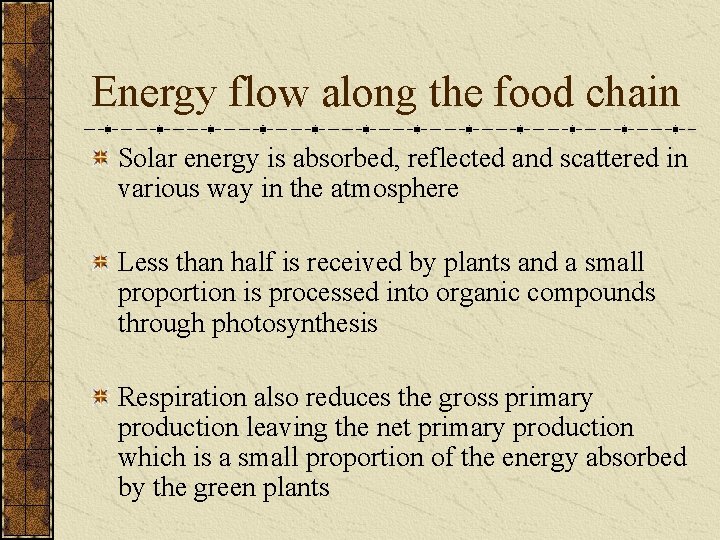 Energy flow along the food chain

Solar energy is absorbed, reflected and scattered in various way in the atmosphere

Less than half is received by plants and a small proportion is processed into organic compounds through photosynthesis

Respiration also reduces the gross primary production leaving the net primary production which is a small proportion of the energy absorbed by the green plants